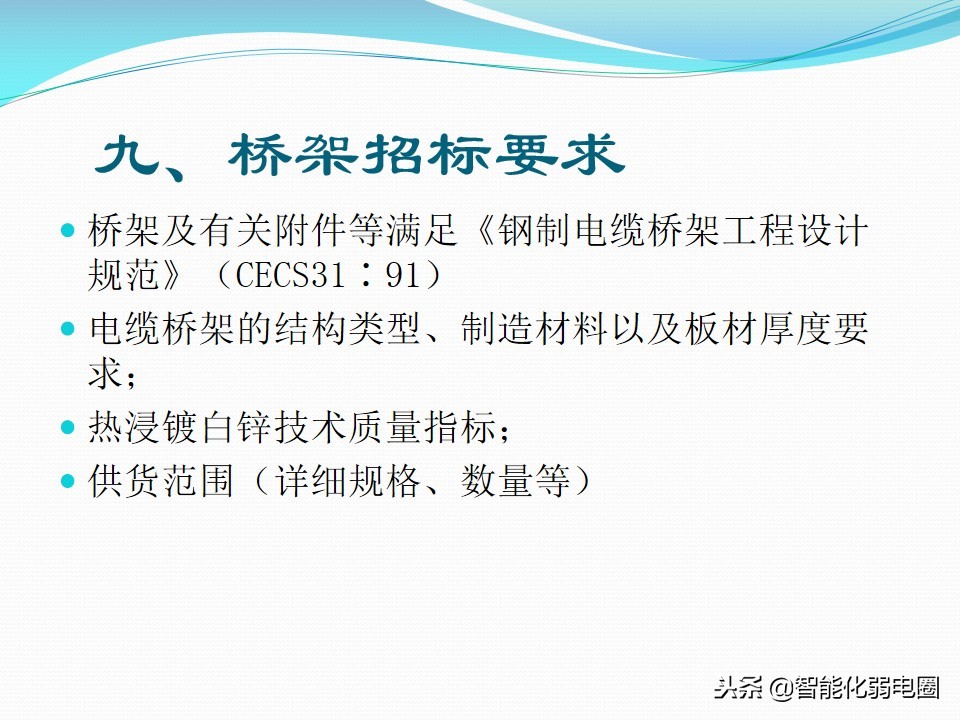 九、桥架招标要求

- 桥架及有关附件等满足《钢制电缆桥架工程设计规范》（CECS31：91）
- 电缆桥架的结构类型、制造材料以及板材厚度要求；
- 热浸镀白锌技术质量指标；
- 供货范围（详细规格、数量等）

头条 @智能化弱电圈